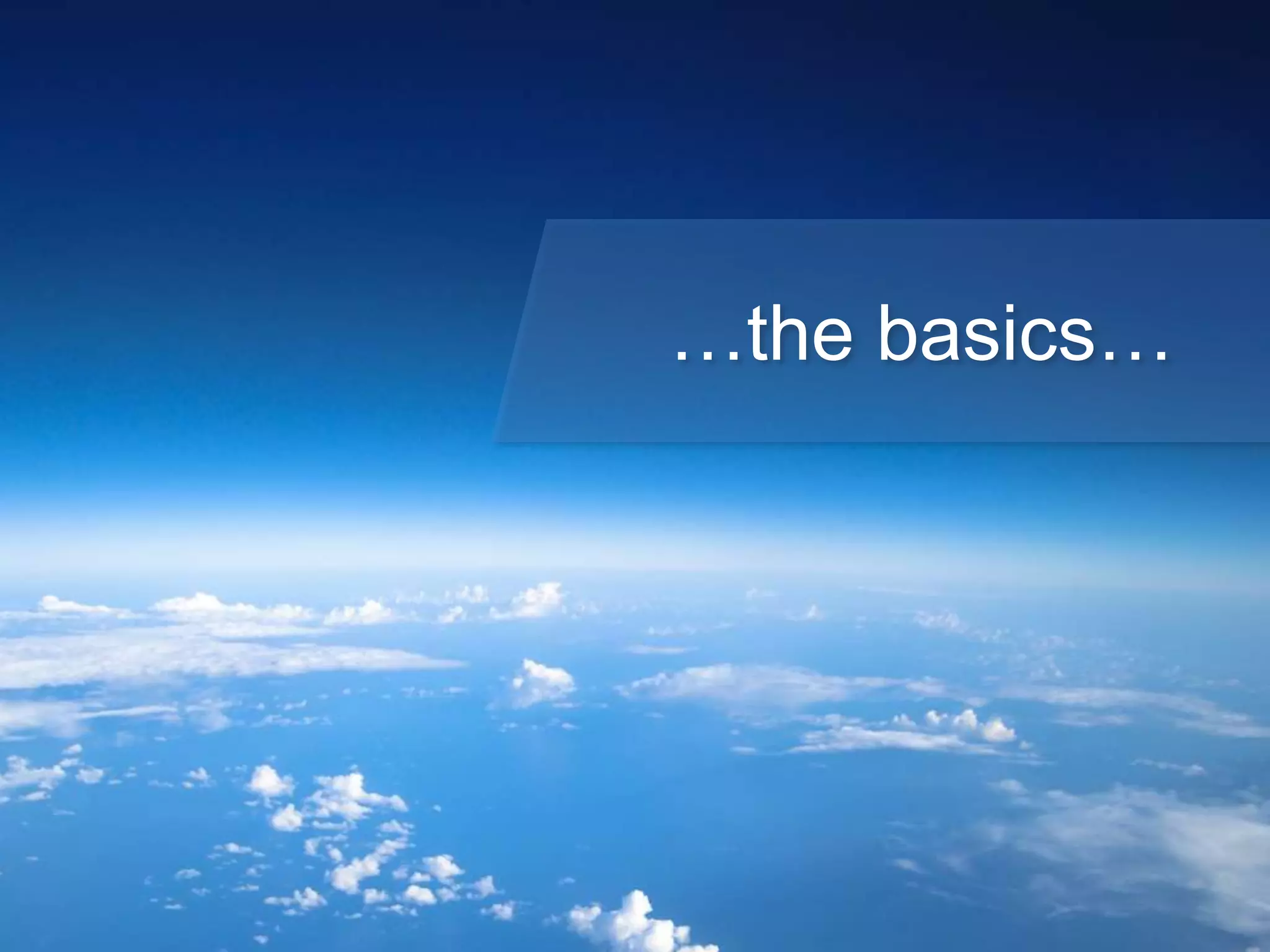 …the basics…